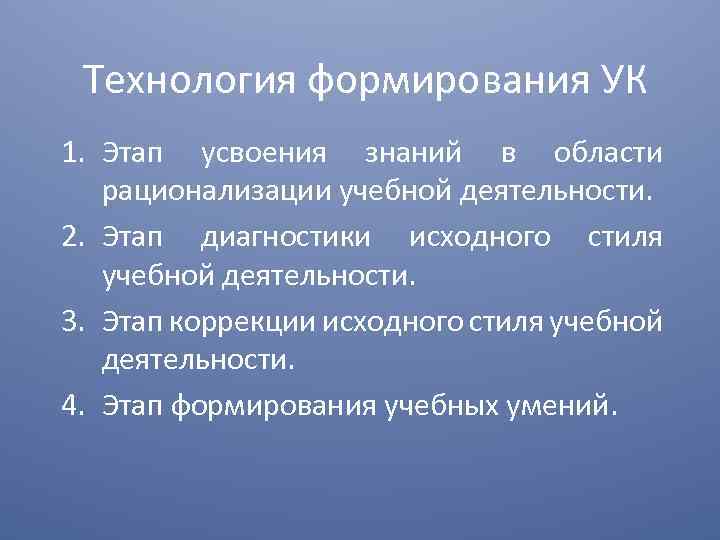 Технология формирования УК

1. Этап усвоения знаний в области рационализации учебной деятельности.
2. Этап диагностики исходного стиля учебной деятельности.
3. Этап коррекции исходного стиля учебной деятельности.
4. Этап формирования учебных умений.